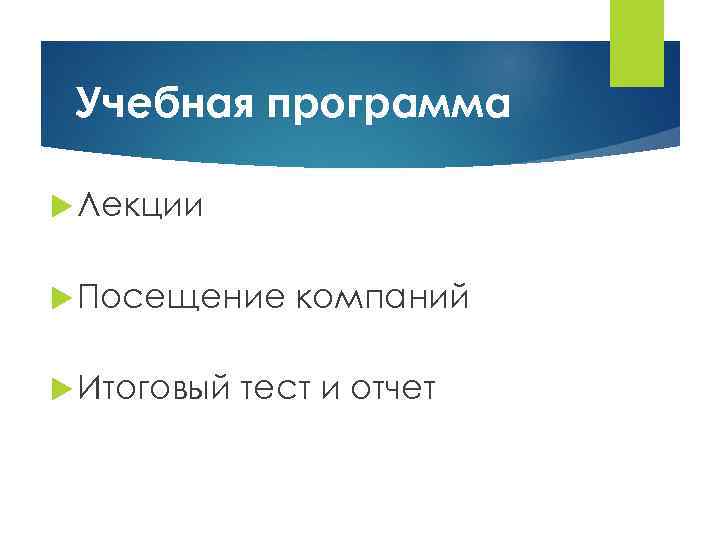 Учебная программа

Лекции

Посещение компаний

Итоговый тест и отчет